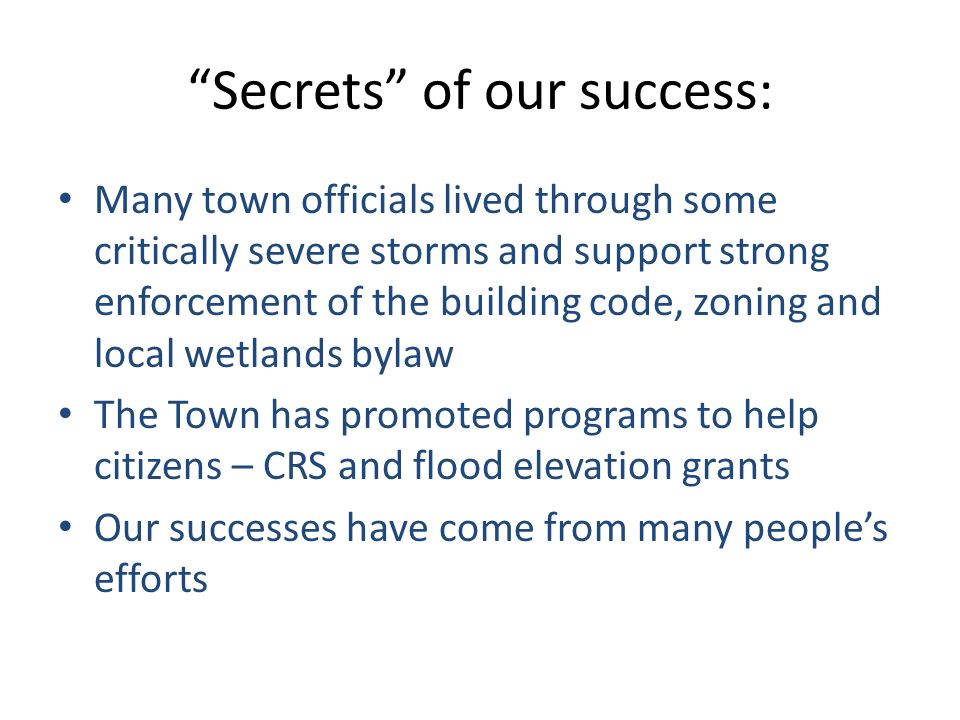 “Secrets” of our success:

• Many town officials lived through some critically severe storms and support strong enforcement of the building code, zoning and local wetlands bylaw

• The Town has promoted programs to help citizens – CRS and flood elevation grants

• Our successes have come from many people’s efforts